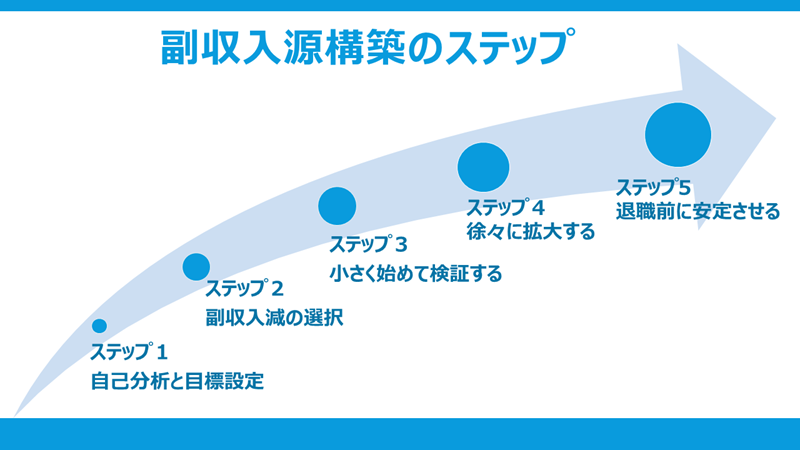 副収入源構築のステップ

ステップ１
自己分析と目標設定

ステップ２
副収入減の選択

ステップ３
小さく始めて検証する

ステップ４
徐々に拡大する

ステップ5
退職前に安定させる